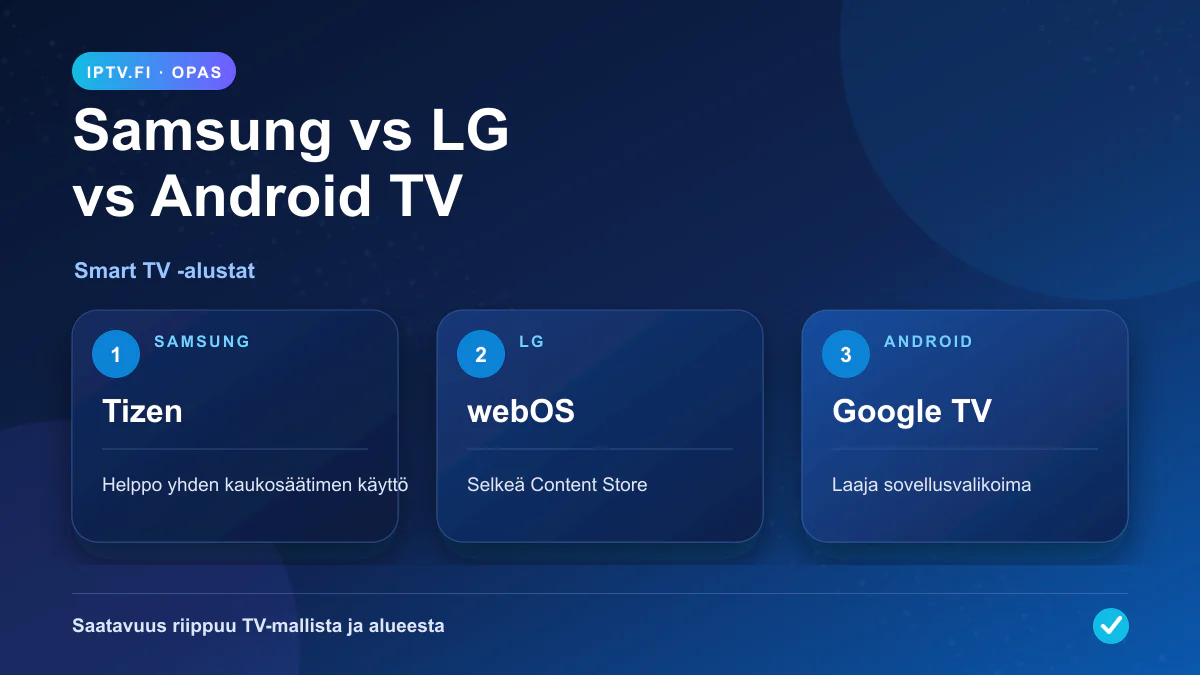 IPTV.FI · OPAS

Samsung vs LG vs Android TV

Smart TV -alustat

1 SAMSUNG

Tizen

Helppo yhden kaukosäätimen käyttö

2 LG

webOS

Selkeä Content Store

3 ANDROID

Google TV

Laaja sovellusvalikoima

Saatavuus riippuu TV-mallista ja alueesta